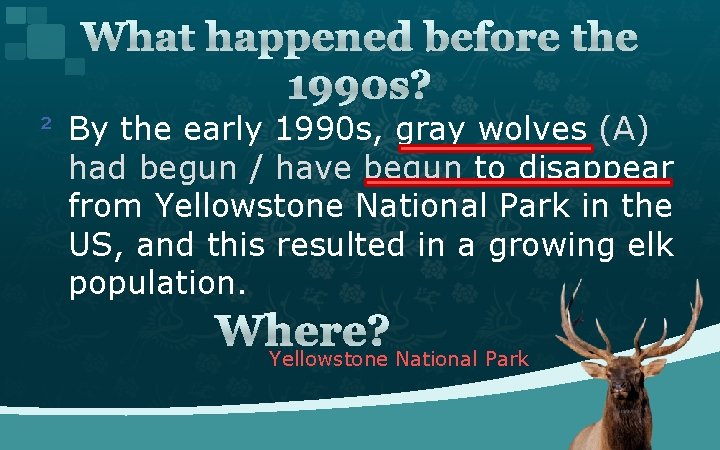 What happened before the 1990s?

² By the early 1990s, gray wolves (A) had begun / have begun to disappear from Yellowstone National Park in the US, and this resulted in a growing elk population.

Where?

Yellowstone National Park